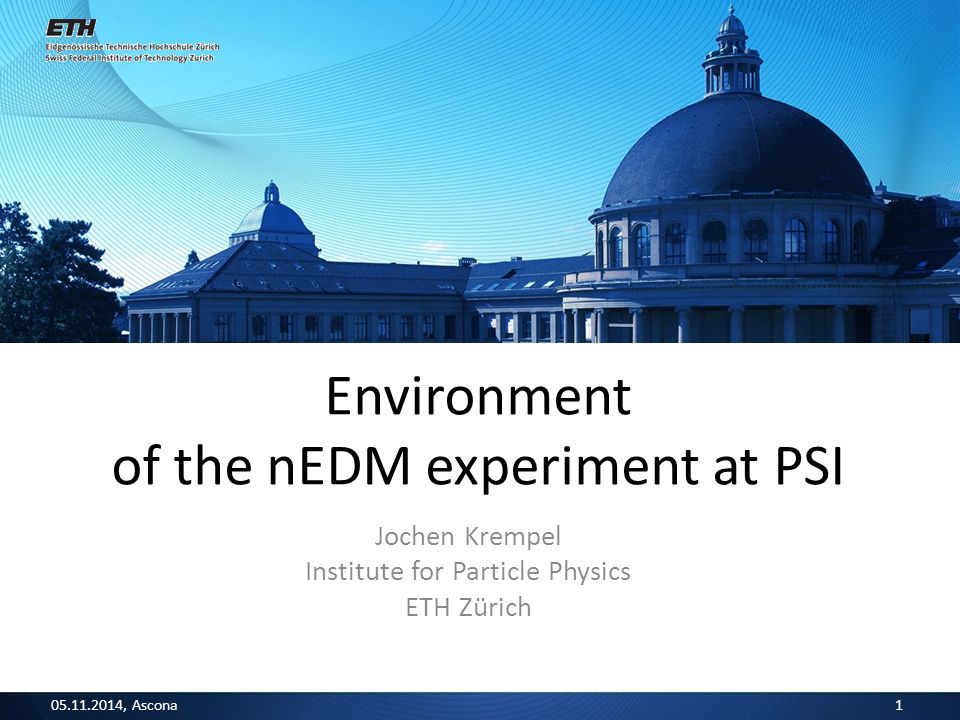 ETH
Eidgenössische Technische Hochschule Zürich
Swiss Federal Institute of Technology Zurich

Environment
of the nEDM experiment at PSI

Jochen Krempel
Institute for Particle Physics
ETH Zürich

05.11.2014, Ascona

1